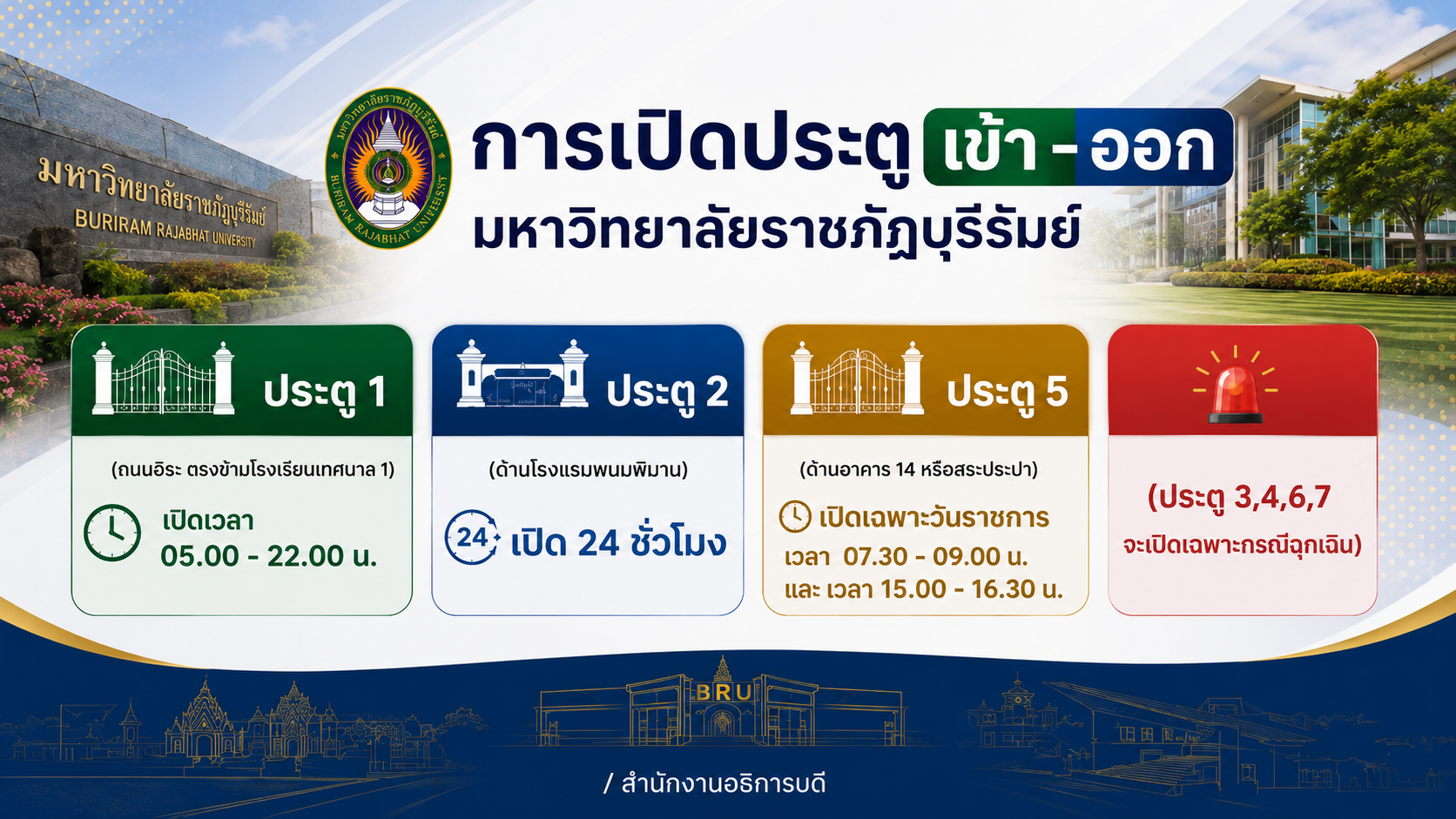 มหาวิทยาลัยราชภัฏบุรีรัมย์
BURIRAM RAJABHAT UNIVERSITY

มหาวิทยาลัยราชภัฏบุรีรัมย์
BURIRAM RAJABHAT UNIVERSITY

การเปิดประตู เข้า - ออก
มหาวิทยาลัยราชภัฏบุรีรัมย์

ประตู 1
(ถนนอิระ ตรงข้ามโรงเรียนเทศบาล 1)
เปิดเวลา
05.00 - 22.00 น.

ประตู 2
(ด้านโรงแรมพนมพิมาน)
24 เปิด 24 ชั่วโมง

ประตู 5
(ด้านอาคาร 14 หรือสระประปา)
เปิดเฉพาะวันราชการ
เวลา 07.30 - 09.00 น.
และ เวลา 15.00 - 16.30 น.

(ประตู 3,4,6,7
จะเปิดเฉพาะกรณีฉุกเฉิน)

BRU

/ สำนักงานอธิการบดี